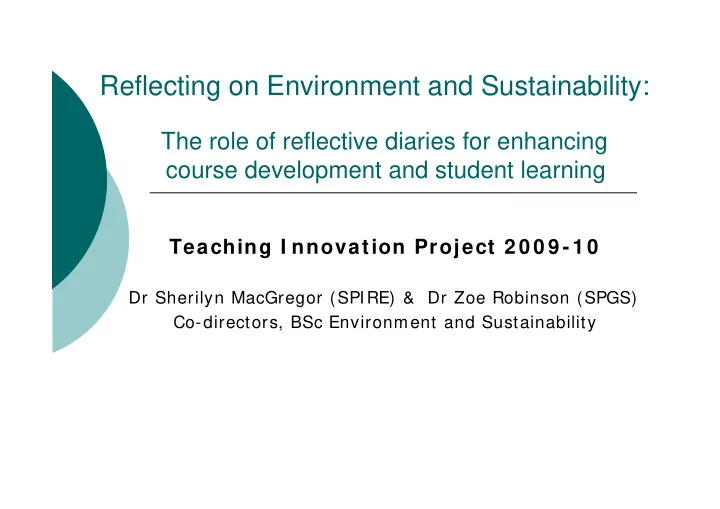 Reflecting on Environment and Sustainability:

The role of reflective diaries for enhancing course development and student learning

Teaching Innovation Project 2009-10

Dr Sherilyn MacGregor (SPIRE) & Dr Zoe Robinson (SPGS)
Co-directors, BSc Environment and Sustainability